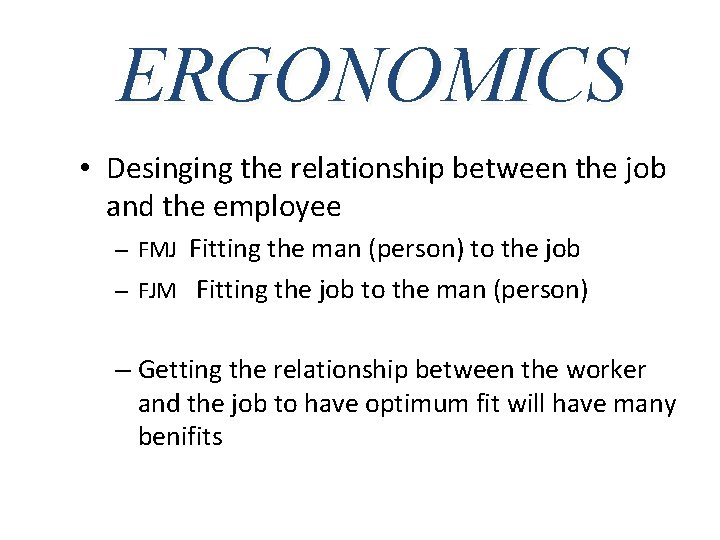 ERGONOMICS

• Desinging the relationship between the job and the employee

– FMJ Fitting the man (person) to the job

– FJM Fitting the job to the man (person)

– Getting the relationship between the worker and the job to have optimum fit will have many benifits